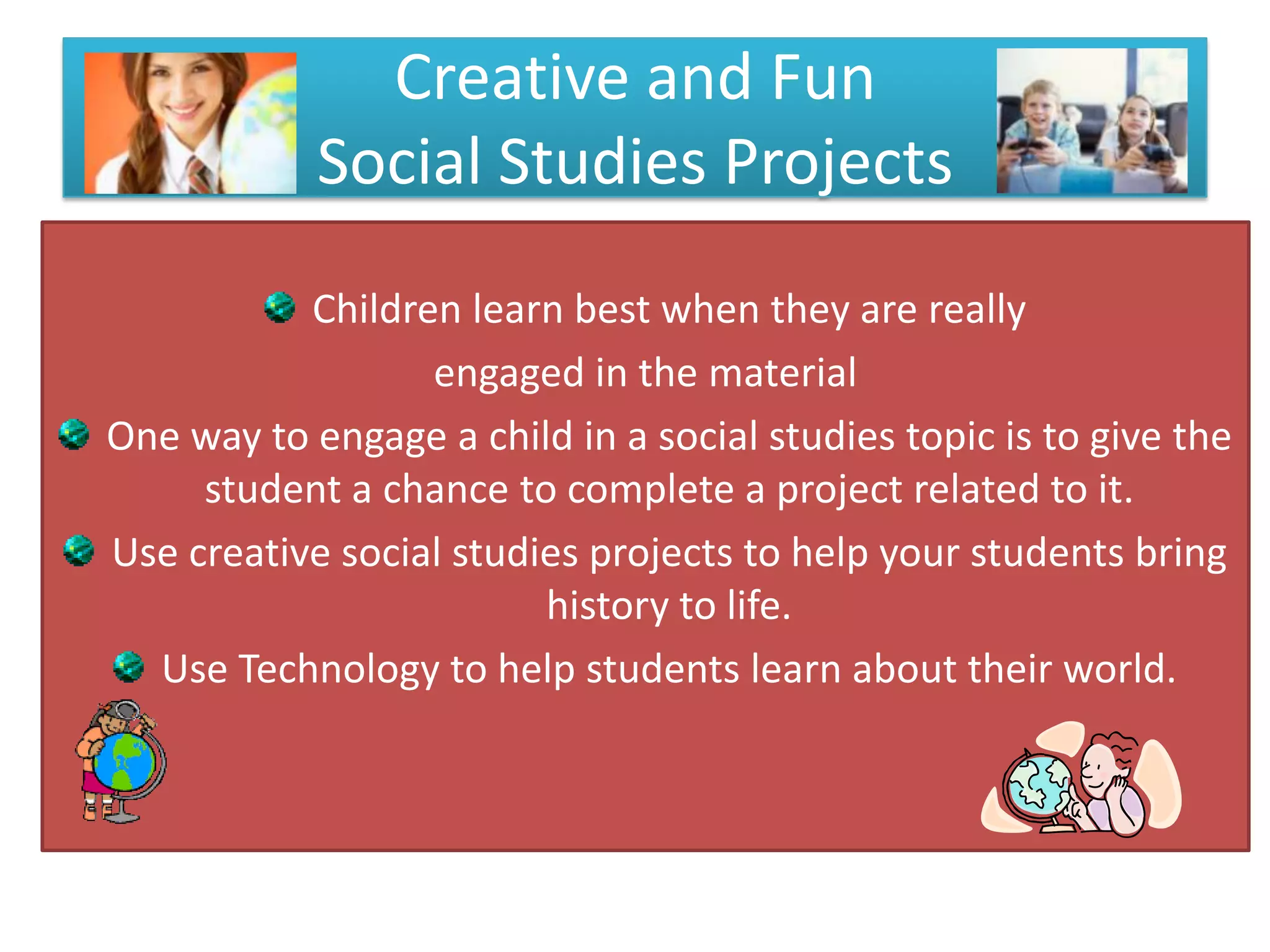 Creative and Fun
Social Studies Projects

Children learn best when they are really engaged in the material

One way to engage a child in a social studies topic is to give the student a chance to complete a project related to it.

Use creative social studies projects to help your students bring history to life.

Use Technology to help students learn about their world.